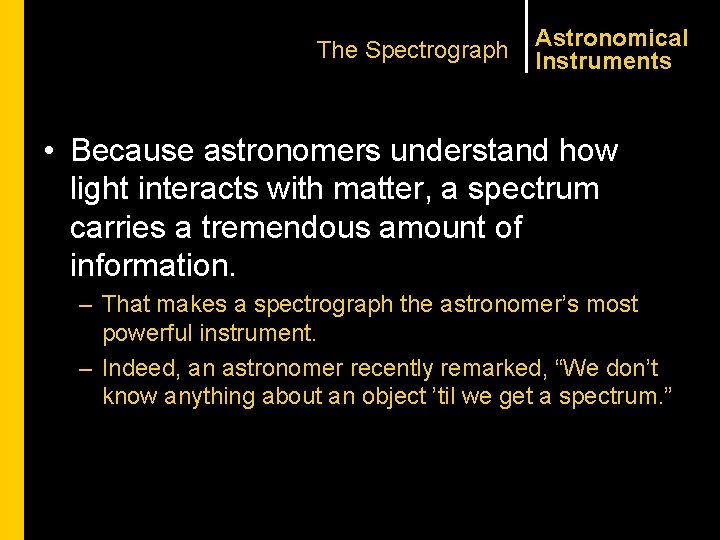 The Spectrograph

Astronomical Instruments

• Because astronomers understand how light interacts with matter, a spectrum carries a tremendous amount of information.

– That makes a spectrograph the astronomer’s most powerful instrument.

– Indeed, an astronomer recently remarked, “We don’t know anything about an object ’til we get a spectrum.”